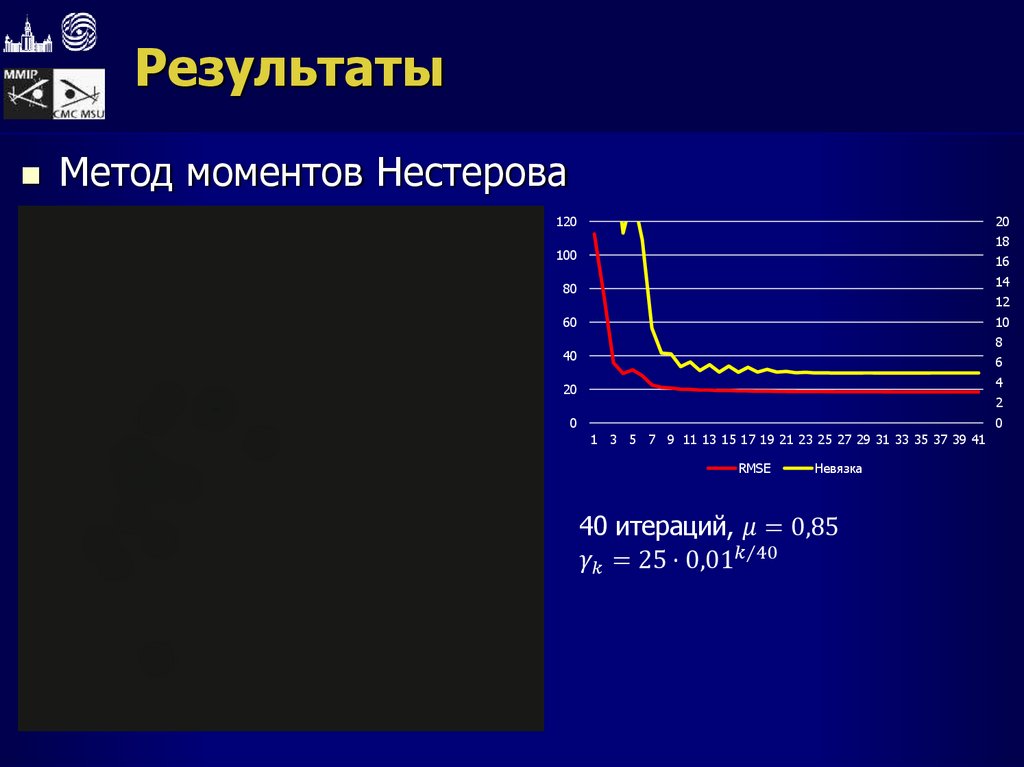 MMIP

CMC MSU

Результаты

Метод моментов Нестерова

120
100
80
60
40
20
0

20
18
16
14
12
10
8
6
4
2
0

1 3 5 7 9 11 13 15 17 19 21 23 25 27 29 31 33 35 37 39 41

RMSE Невязка

40 итераций, $\mu = 0{,}85$
$\gamma_k = 25 \cdot 0{,}01^{k/40}$